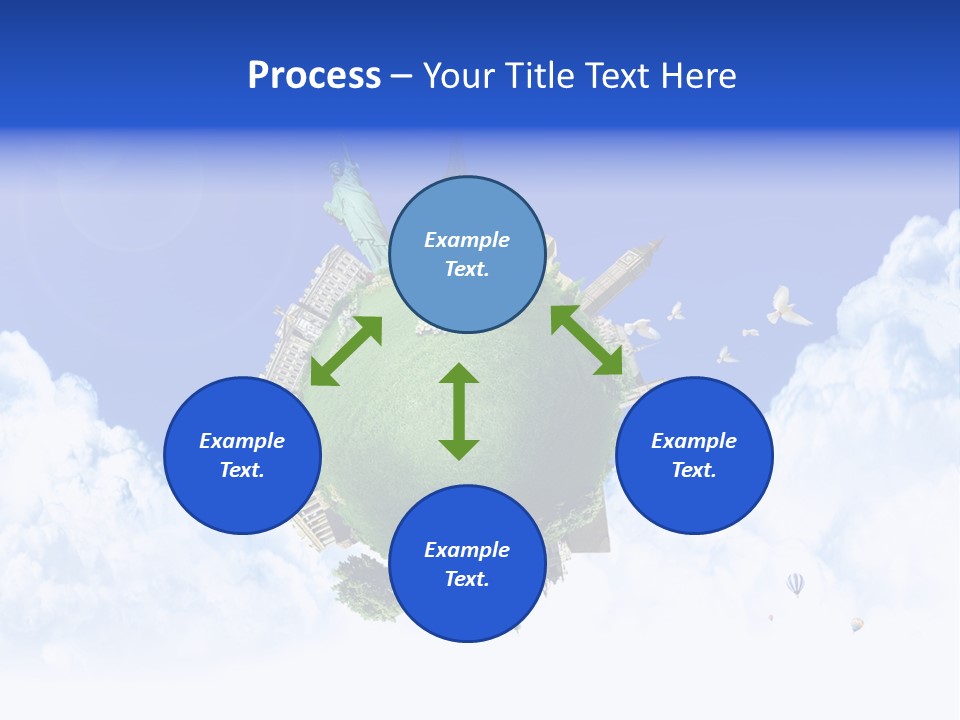 Process – Your Title Text Here

Example Text.

Example Text.

Example Text.

Example Text.